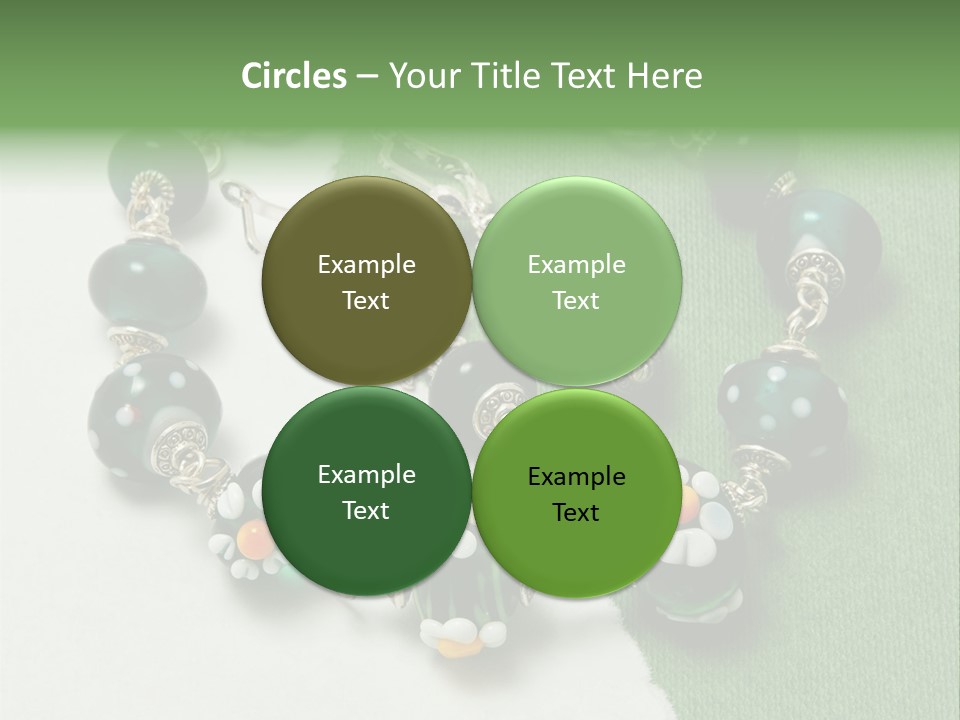 Circles – Your Title Text Here

Example Text

Example Text

Example Text

Example Text